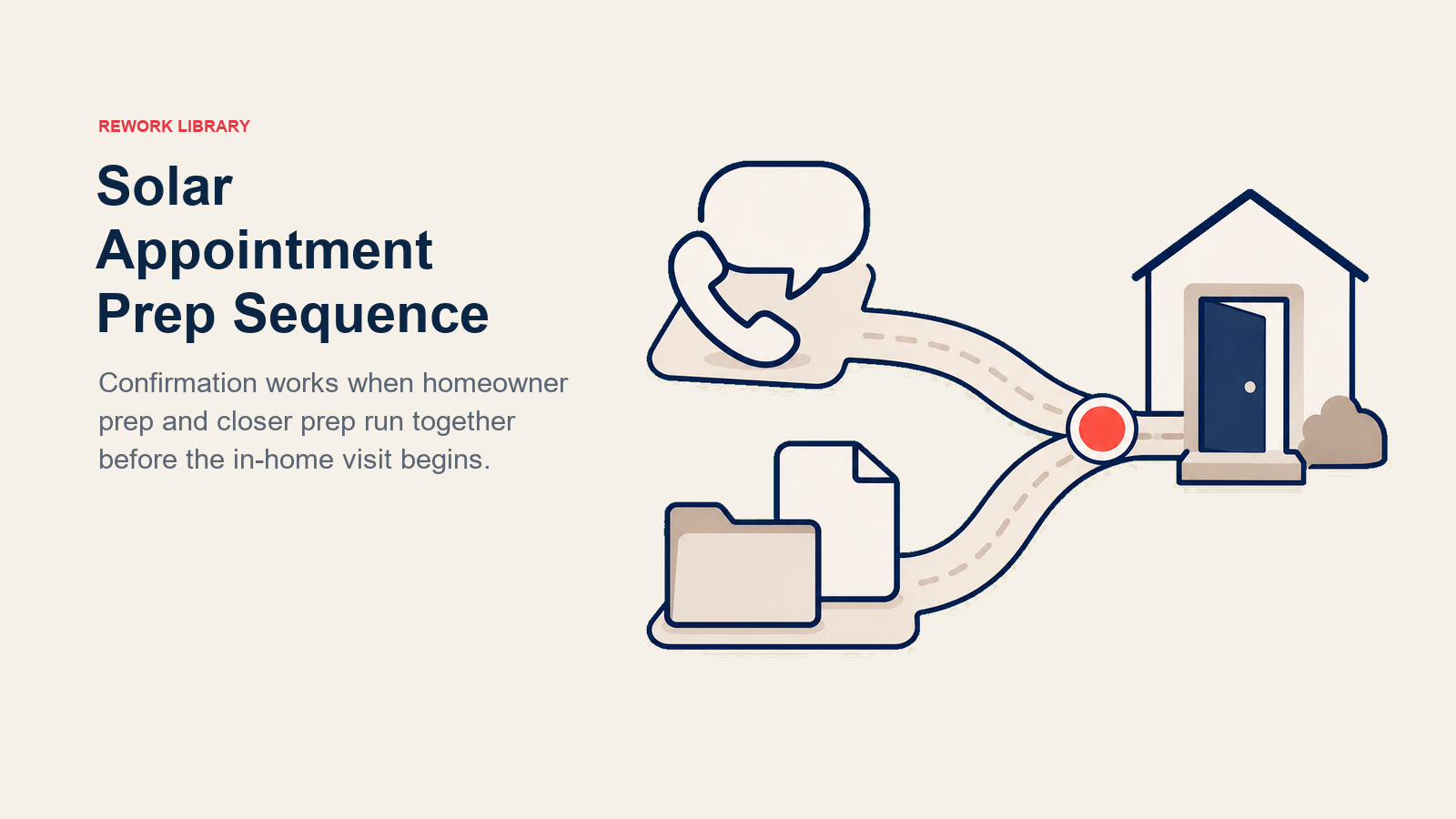 REWORK LIBRARY

Solar Appointment Prep Sequence

Confirmation works when homeowner prep and closer prep run together before the in-home visit begins.